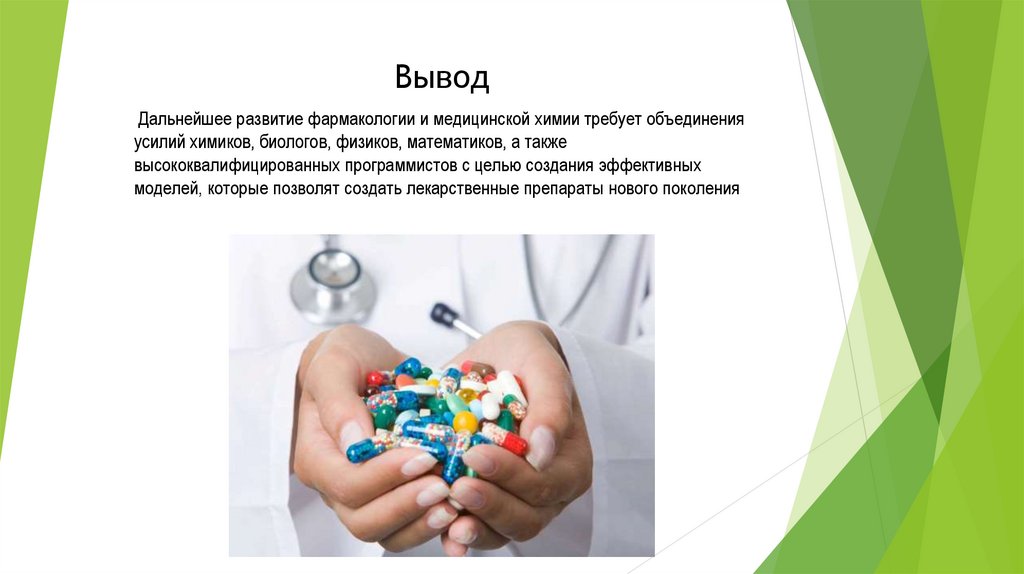 Вывод

Дальнейшее развитие фармакологии и медицинской химии требует объединения усилий химиков, биологов, физиков, математиков, а также высококвалифицированных программистов с целью создания эффективных моделей, которые позволят создать лекарственные препараты нового поколения